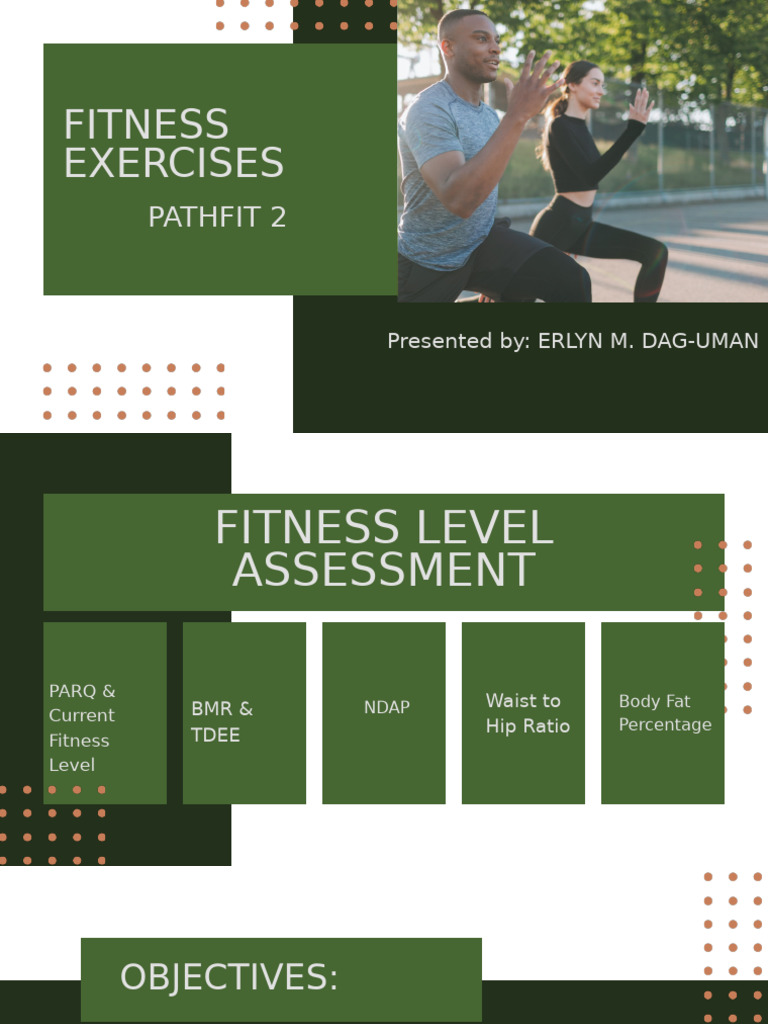 FITNESS EXERCISES

PATHFIT 2

Presented by: ERLYN M. DAG-UMAN

FITNESS LEVEL ASSESSMENT

PARQ & Current Fitness Level

BMR & TDEE

NDAP

Waist to Hip Ratio

Body Fat Percentage

OBJECTIVES: